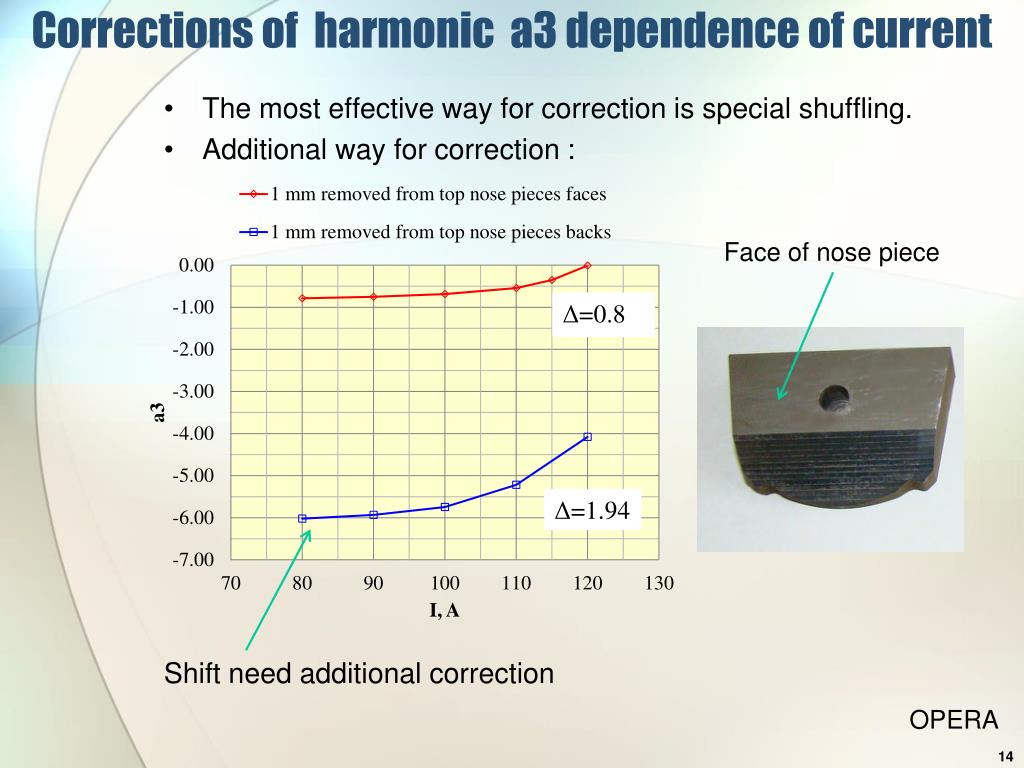 Corrections of harmonic a3 dependence of current

• The most effective way for correction is special shuffling.
• Additional way for correction :

1 mm removed from top nose pieces faces
1 mm removed from top nose pieces backs

Face of nose piece

0.00
-1.00
-2.00
-3.00
-4.00
-5.00
-6.00
-7.00

a3

$\Delta$=0.8

$\Delta$=1.94

70 80 90 100 110 120 130

I, A

Shift need additional correction

OPERA

14